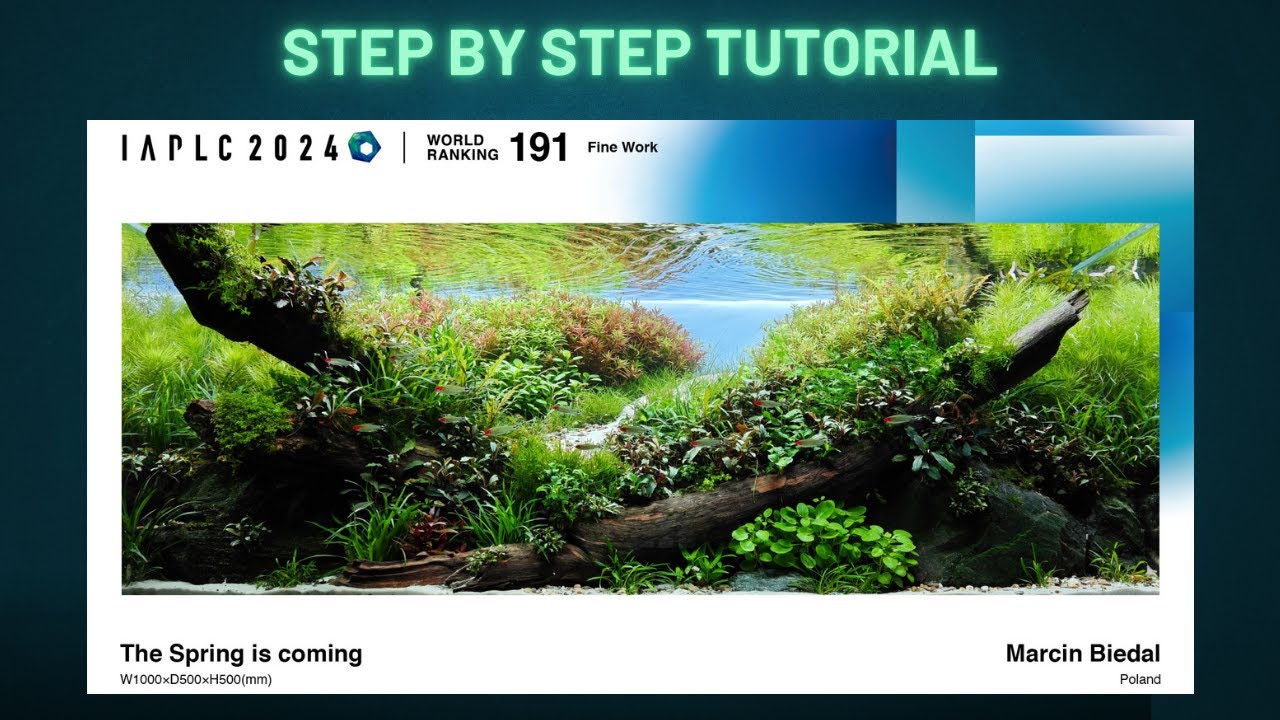 STEP BY STEP TUTORIAL

IAPLC 2024 | WORLD RANKING 191 Fine Work

The Spring is coming
W1000×D500×H500(mm)

Marcin Biedal
Poland